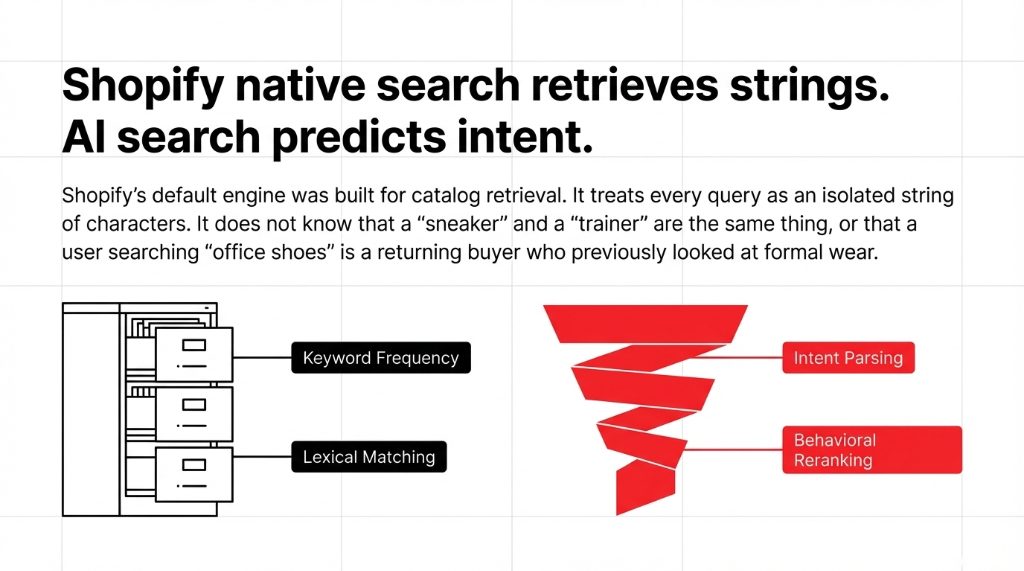 Shopify native search retrieves strings.
AI search predicts intent.

Shopify's default engine was built for catalog retrieval. It treats every query as an isolated string of characters. It does not know that a "sneaker" and a "trainer" are the same thing, or that a user searching "office shoes" is a returning buyer who previously looked at formal wear.

Keyword Frequency

Lexical Matching

Intent Parsing

Behavioral Reranking